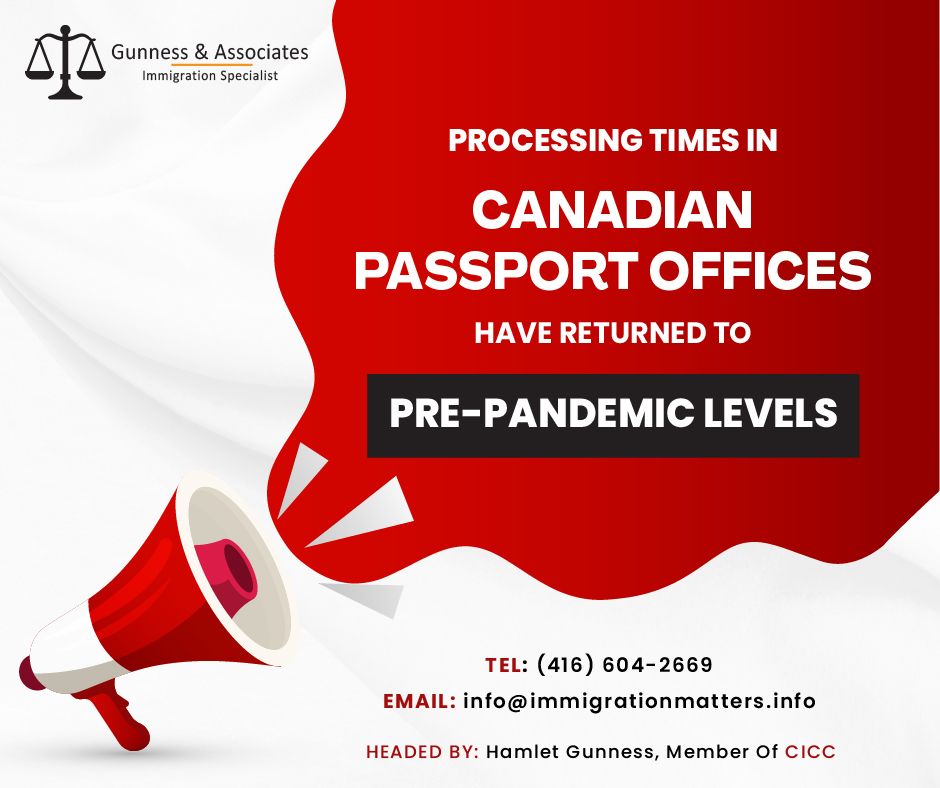 Gunness & Associates
Immigration Specialist

PROCESSING TIMES IN
CANADIAN PASSPORT OFFICES
HAVE RETURNED TO
PRE-PANDEMIC LEVELS

TEL: (416) 604-2669
EMAIL: info@immigrationmatters.info
HEADED BY: Hamlet Gunness, Member Of CICC